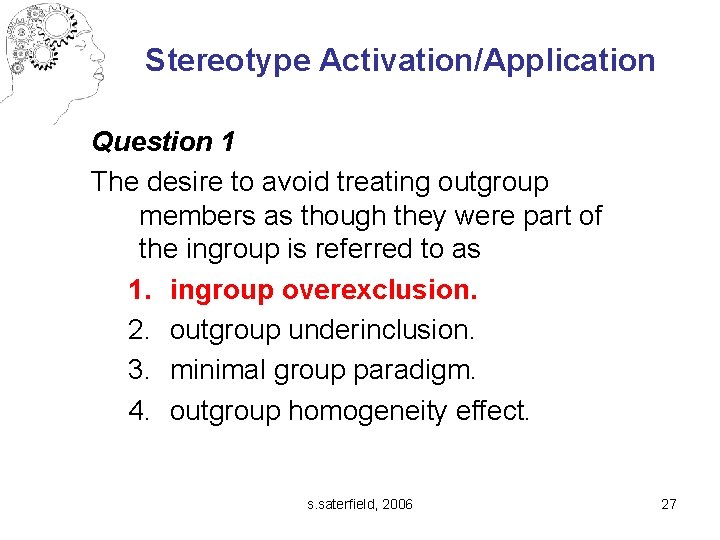 Stereotype Activation/Application

Question 1

The desire to avoid treating outgroup members as though they were part of the ingroup is referred to as

1. ingroup overexclusion.
2. outgroup underinclusion.
3. minimal group paradigm.
4. outgroup homogeneity effect.

s.saterfield, 2006

27